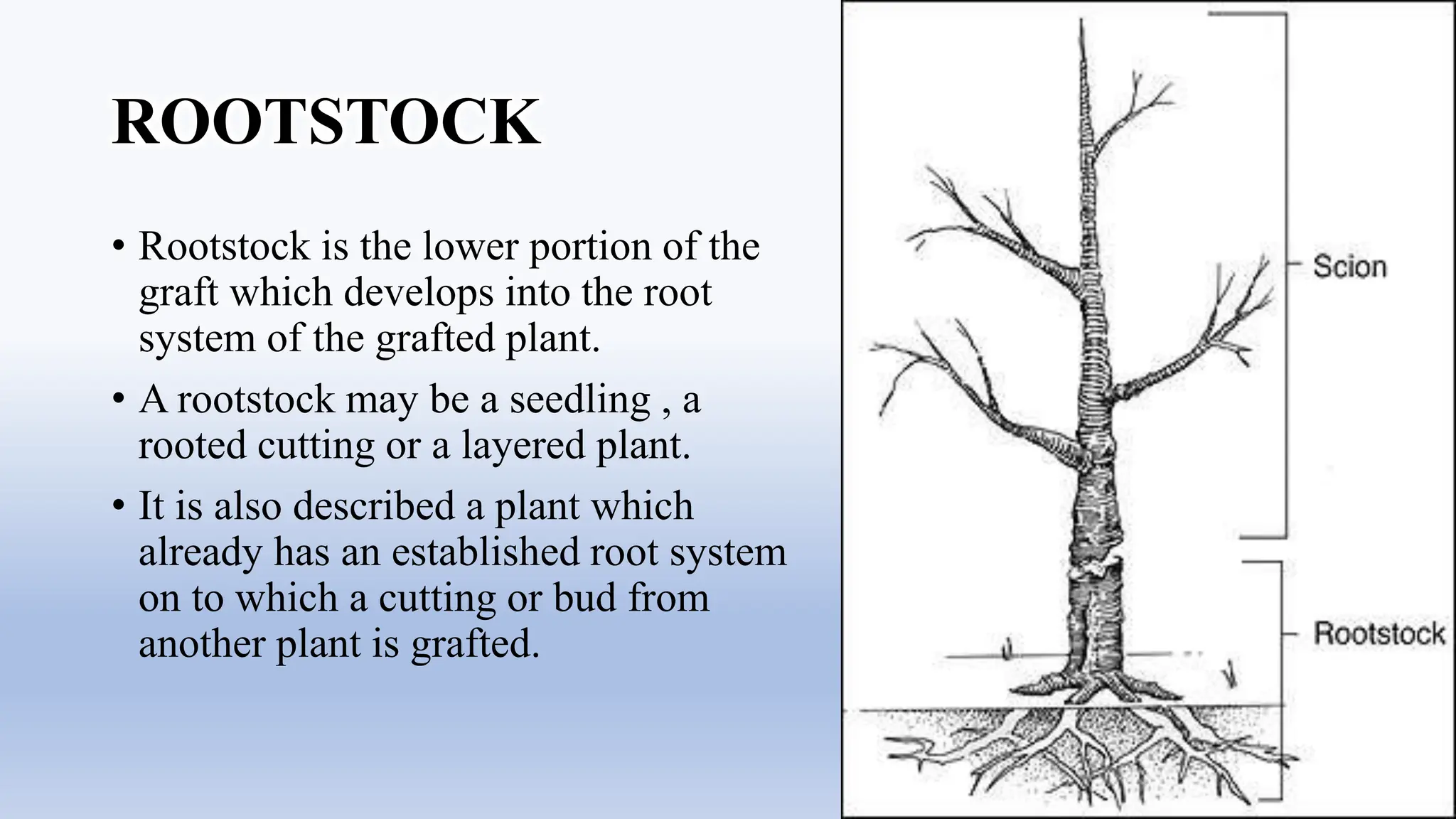 ROOTSTOCK

• Rootstock is the lower portion of the graft which develops into the root system of the grafted plant.

• A rootstock may be a seedling , a rooted cutting or a layered plant.

• It is also described a plant which already has an established root system on to which a cutting or bud from another plant is grafted.

Scion

Rootstock